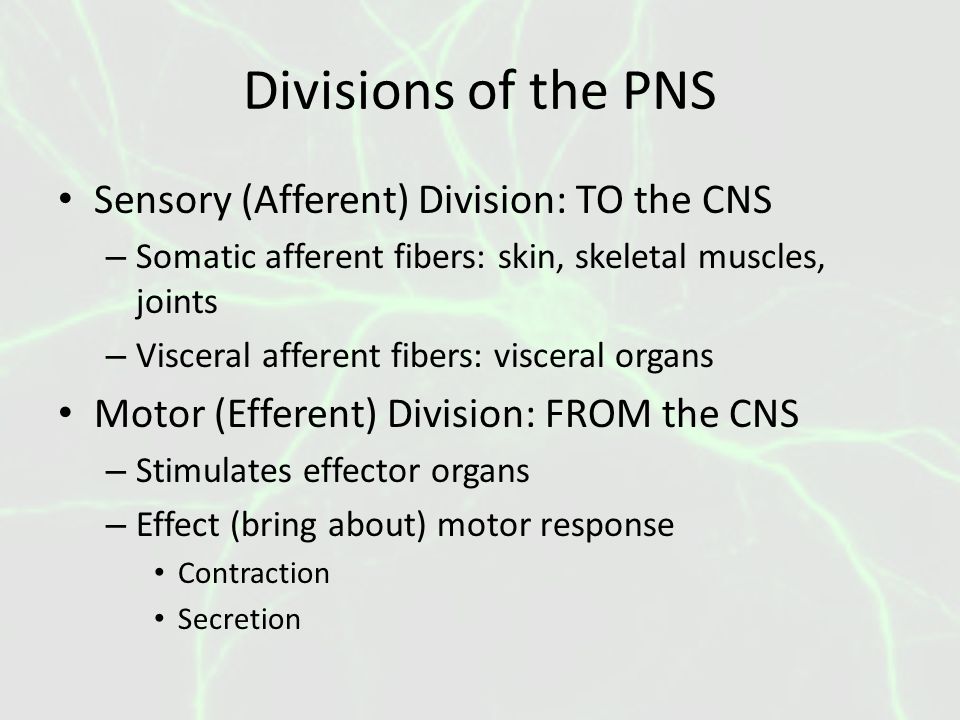 Divisions of the PNS

• Sensory (Afferent) Division: TO the CNS
– Somatic afferent fibers: skin, skeletal muscles, joints
– Visceral afferent fibers: visceral organs
• Motor (Efferent) Division: FROM the CNS
– Stimulates effector organs
– Effect (bring about) motor response
• Contraction
• Secretion